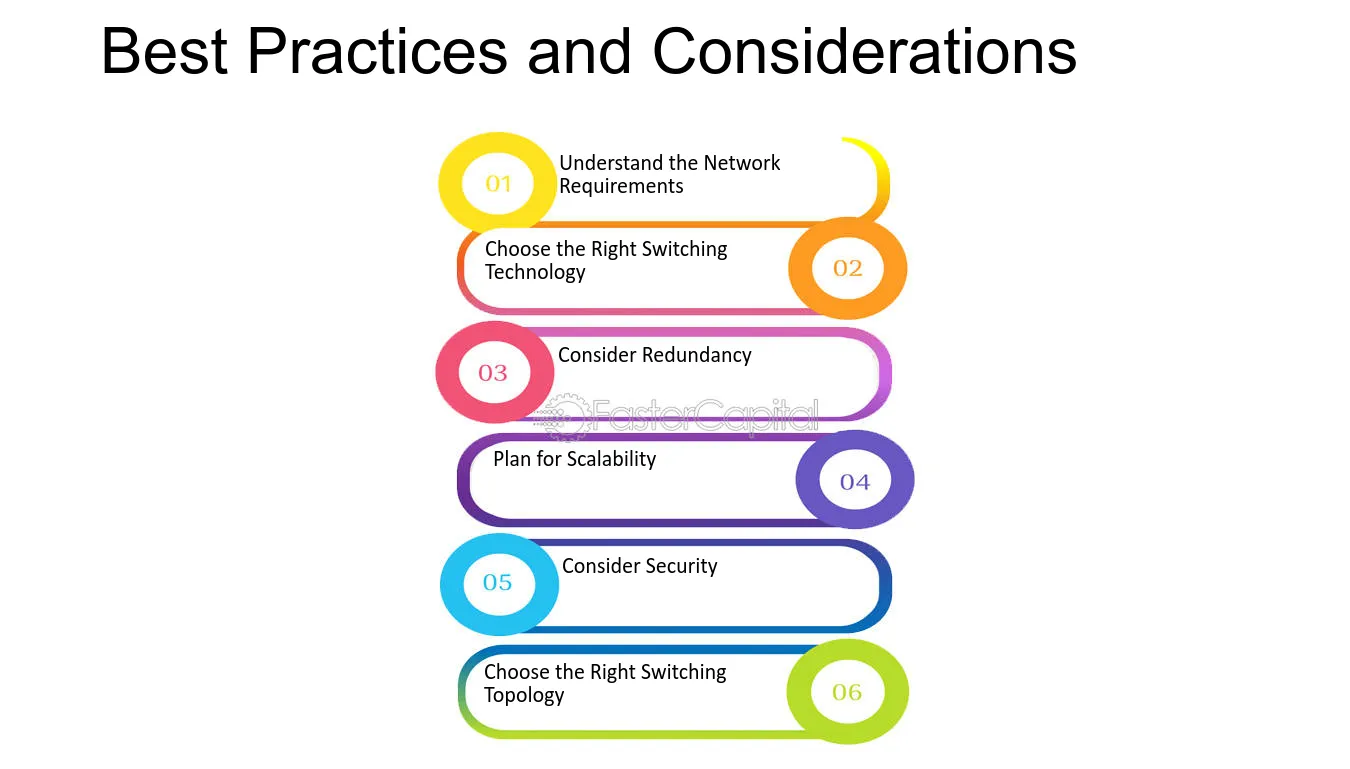 Best Practices and Considerations

01
Understand the Network Requirements

Choose the Right Switching Technology
02

03
Consider Redundancy

Plan for Scalability
04

05
Consider Security

Choose the Right Switching Topology
06

FasterCapital